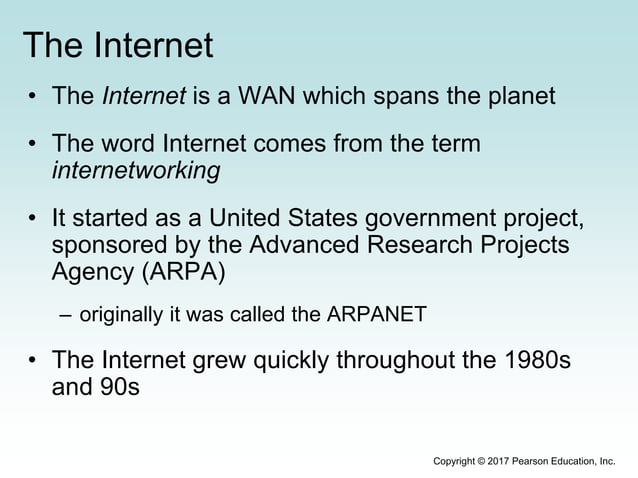 The Internet

• The Internet is a WAN which spans the planet

• The word Internet comes from the term internetworking

• It started as a United States government project, sponsored by the Advanced Research Projects Agency (ARPA)

– originally it was called the ARPANET

• The Internet grew quickly throughout the 1980s and 90s

Copyright © 2017 Pearson Education, Inc.